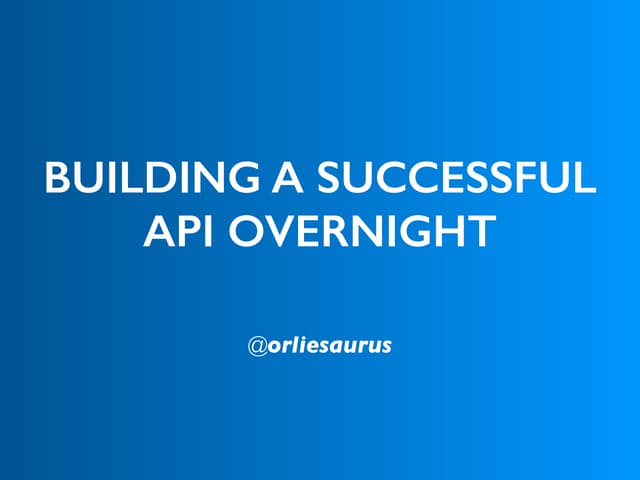 BUILDING A SUCCESSFUL API OVERNIGHT

@orliesaurus